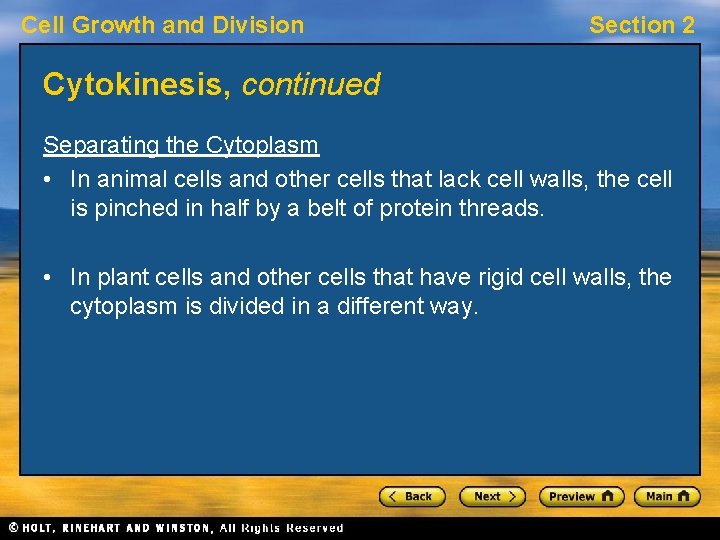 Cell Growth and Division

Section 2

Cytokinesis, continued

Separating the Cytoplasm

• In animal cells and other cells that lack cell walls, the cell is pinched in half by a belt of protein threads.

• In plant cells and other cells that have rigid cell walls, the cytoplasm is divided in a different way.

< Back

Next >

Preview

Main

© HOLT, RINEHART AND WINSTON, All Rights Reserved